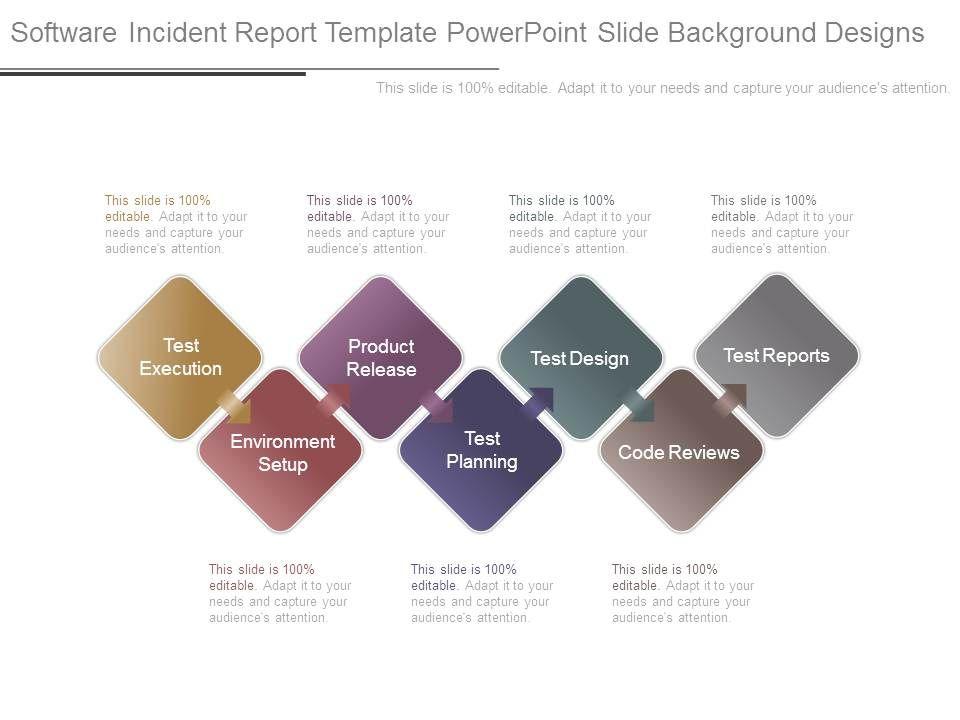 Software Incident Report Template PowerPoint Slide Background Designs

This slide is 100% editable. Adapt it to your needs and capture your audience's attention.

This slide is 100% editable. Adapt it to your needs and capture your audience's attention.

This slide is 100% editable. Adapt it to your needs and capture your audience's attention.

This slide is 100% editable. Adapt it to your needs and capture your audience's attention.

This slide is 100% editable. Adapt it to your needs and capture your audience's attention.

Test Execution

Product Release

Test Design

Test Reports

Environment Setup

Test Planning

Code Reviews

This slide is 100% editable. Adapt it to your needs and capture your audience's attention.

This slide is 100% editable. Adapt it to your needs and capture your audience's attention.

This slide is 100% editable. Adapt it to your needs and capture your audience's attention.